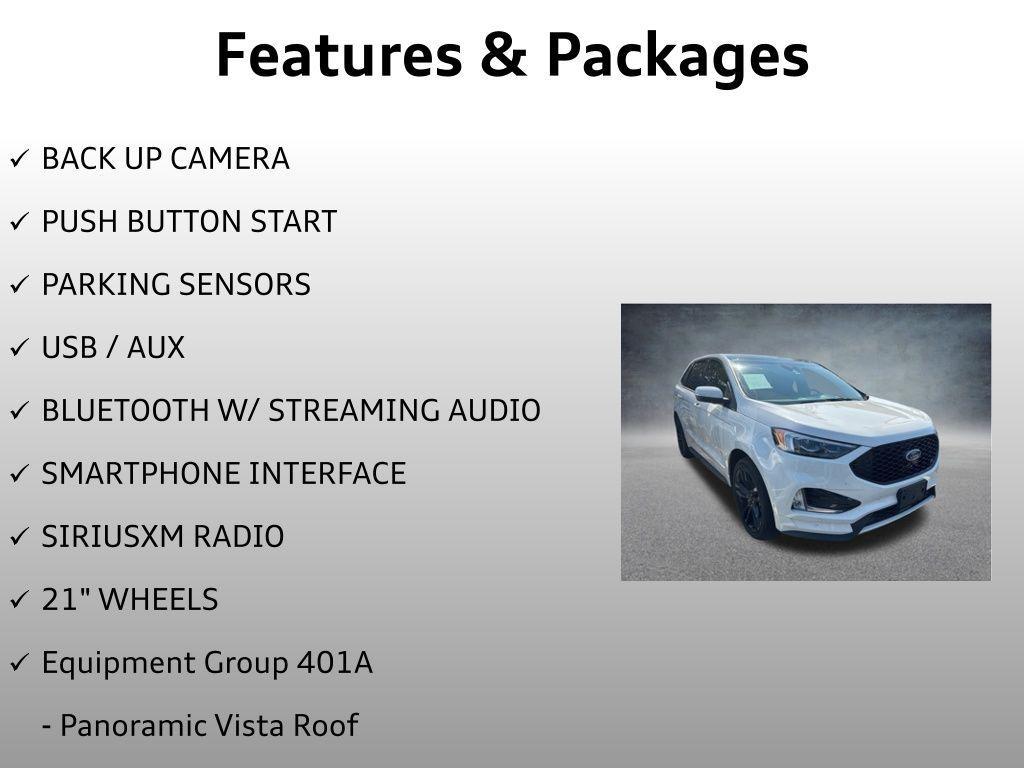 Features & Packages

✓ BACK UP CAMERA

✓ PUSH BUTTON START

✓ PARKING SENSORS

✓ USB / AUX

✓ BLUETOOTH W/ STREAMING AUDIO

✓ SMARTPHONE INTERFACE

✓ SIRIUSXM RADIO

✓ 21" WHEELS

✓ Equipment Group 401A

- Panoramic Vista Roof